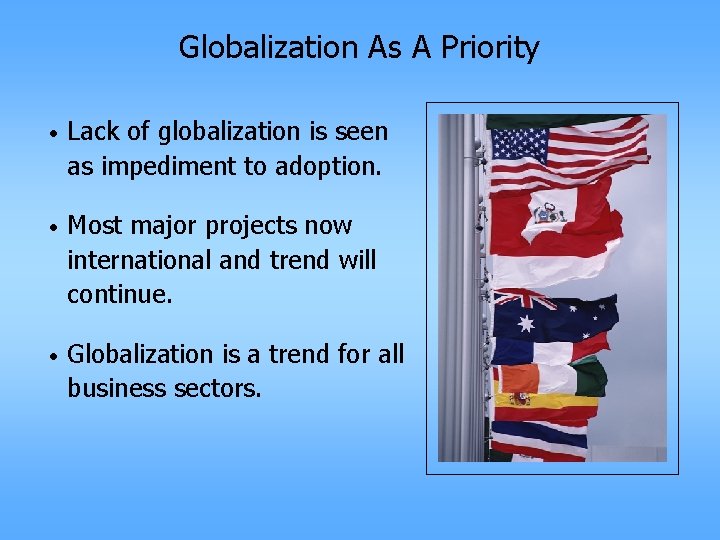 Globalization As A Priority

• Lack of globalization is seen as impediment to adoption.

• Most major projects now international and trend will continue.

• Globalization is a trend for all business sectors.